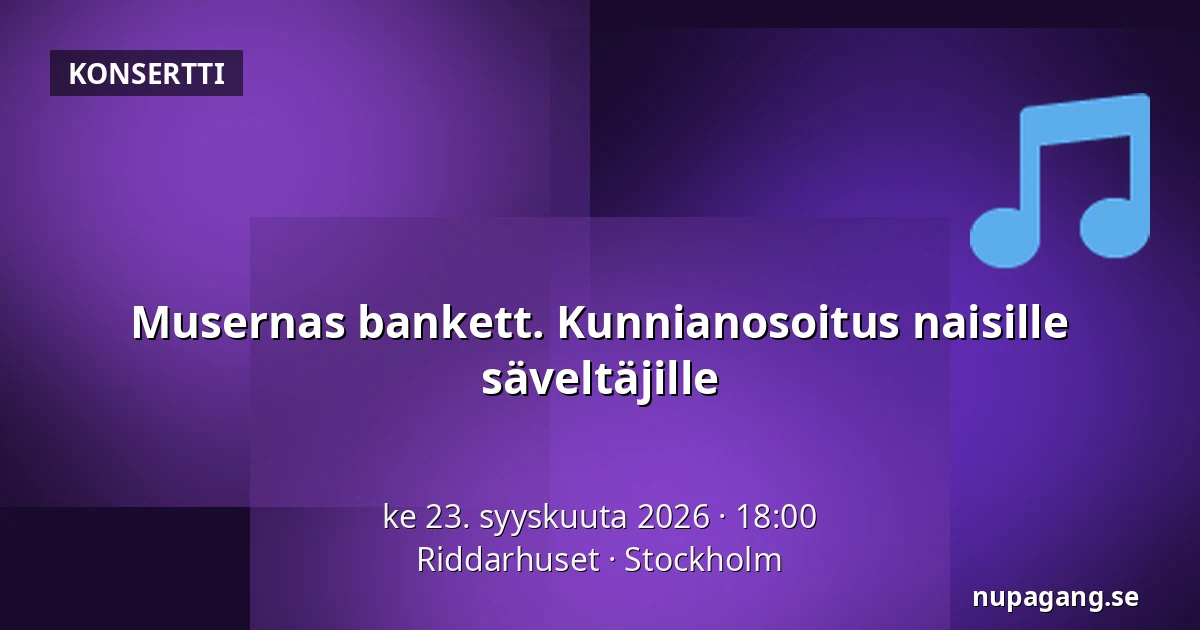 KONSERTTI

Musernas bankett. Kunnianosoitus naisille säveltäjille

ke 23. syyskuuta 2026 · 18:00
Riddarhuset · Stockholm

nupagang.se